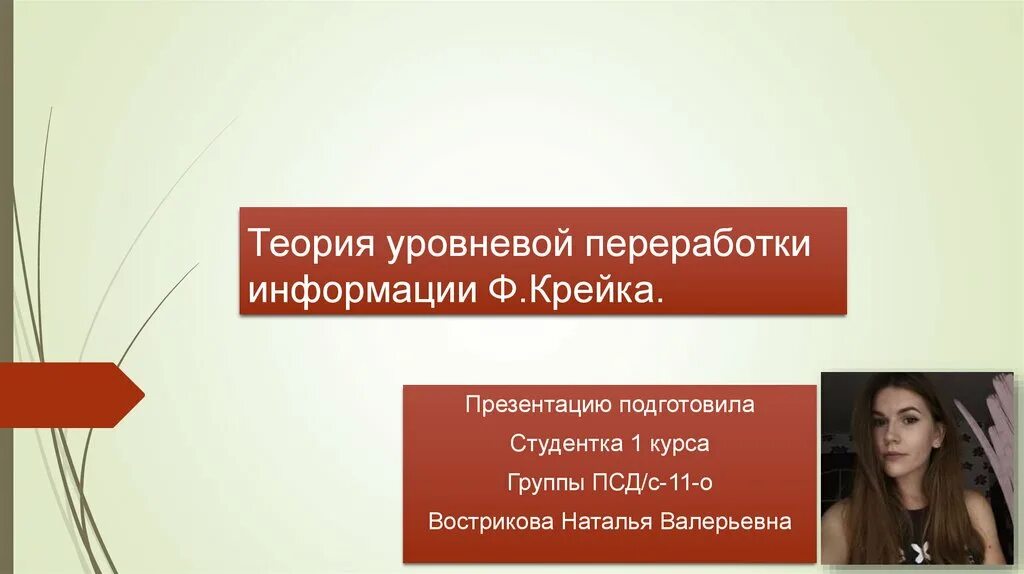 Теория уровневой переработки информации Ф.Крейка.

Презентацию подготовила

Студентка 1 курса

Группы ПСД/с-11-о

Вострикова Наталья Валерьевна